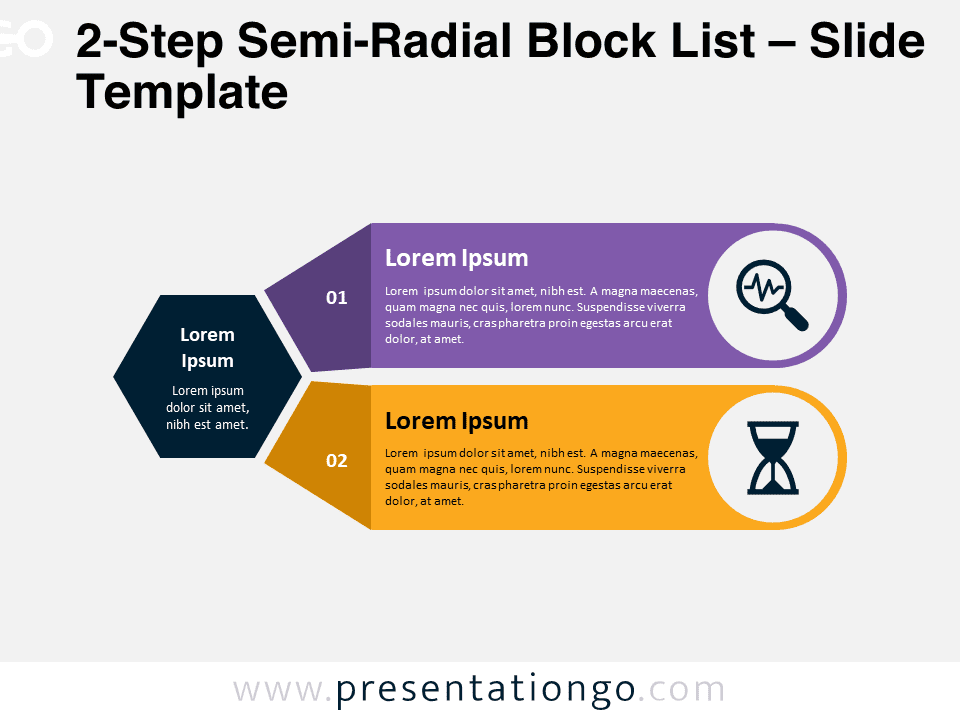 2-Step Semi-Radial Block List – Slide Template

Lorem Ipsum

Lorem ipsum dolor sit amet, nibh est amet.

01

Lorem Ipsum

Lorem ipsum dolor sit amet, nibh est. A magna maecenas, quam magna nec quis, lorem nunc. Suspendisse viverra sodales mauris, cras pharetra proin egestas arcu erat dolor, at amet.

02

Lorem Ipsum

Lorem ipsum dolor sit amet, nibh est. A magna maecenas, quam magna nec quis, lorem nunc. Suspendisse viverra sodales mauris, cras pharetra proin egestas arcu erat dolor, at amet.

www.presentationgo.com